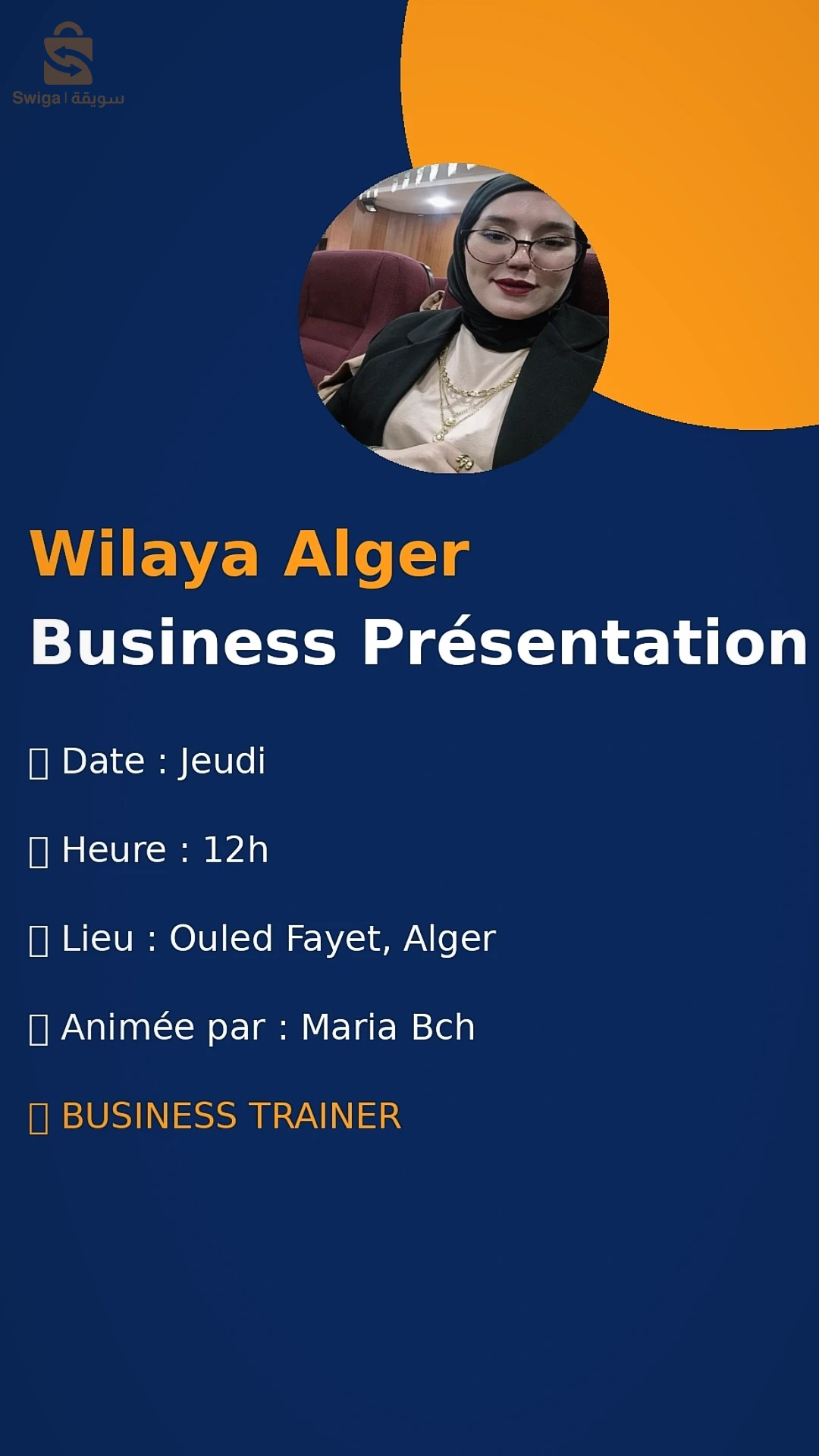 Swiga | سويقة

Wilaya Alger

Business Présentation

Date : Jeudi

Heure : 12h

Lieu : Ouled Fayet, Alger

Animée par : Maria Bch

BUSINESS TRAINER